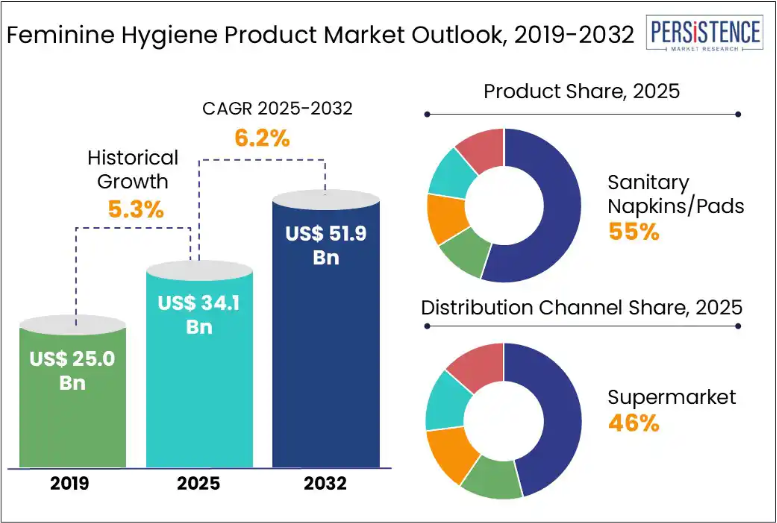 Feminine Hygiene Product Market Outlook, 2019-2032

PERSISTENCE MARKET RESEARCH

CAGR 2025-2032
6.2%

Historical Growth
5.3%

US$ 25.0 Bn

US$ 34.1 Bn

US$ 51.9 Bn

2019

2025

2032

Product Share, 2025

Sanitary Napkins/Pads
55%

Distribution Channel Share, 2025

Supermarket
46%